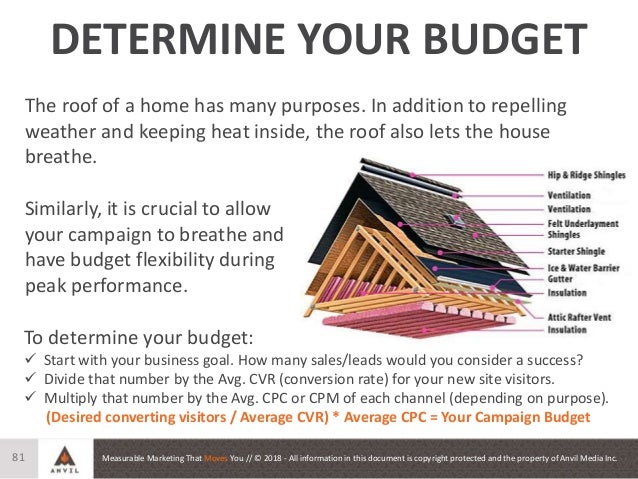 DETERMINE YOUR BUDGET

The roof of a home has many purposes. In addition to repelling weather and keeping heat inside, the roof also lets the house breathe.

Similarly, it is crucial to allow your campaign to breathe and have budget flexibility during peak performance.

Hip & Ridge Shingles
Ventilation
Ventilation
Felt Underlayment
Shingles
Starter Shingle
Ice & Water Barrier
Gutter
Insulation
Attic Rafter Vent
Insulation

To determine your budget:
✓ Start with your business goal. How many sales/leads would you consider a success?
✓ Divide that number by the Avg. CVR (conversion rate) for your new site visitors.
✓ Multiply that number by the Avg. CPC or CPM of each channel (depending on purpose).
(Desired converting visitors / Average CVR) * Average CPC = Your Campaign Budget

81 ANVIL Measurable Marketing That Moves You // © 2018 - All information in this document is copyright protected and the property of Anvil Media Inc.